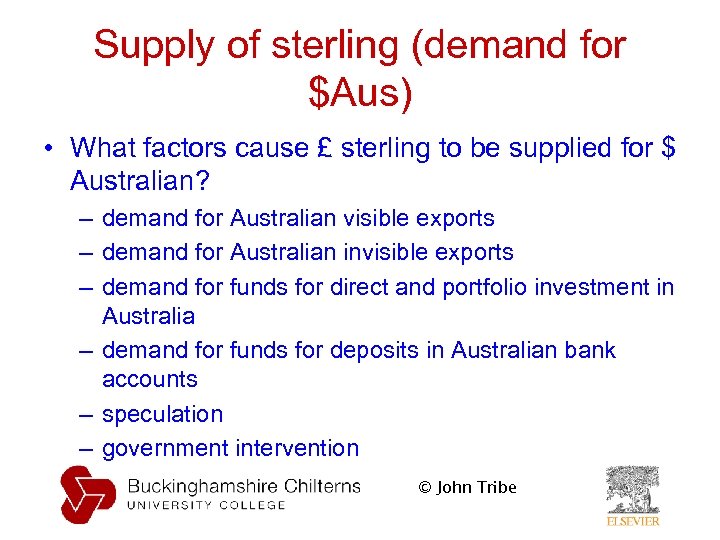 Supply of sterling (demand for \$Aus)

• What factors cause £ sterling to be supplied for \$ Australian?

– demand for Australian visible exports
– demand for Australian invisible exports
– demand for funds for direct and portfolio investment in Australia
– demand for funds for deposits in Australian bank accounts
– speculation
– government intervention

Buckinghamshire Chilterns
UNIVERSITY COLLEGE

© John Tribe

ELSEVIER